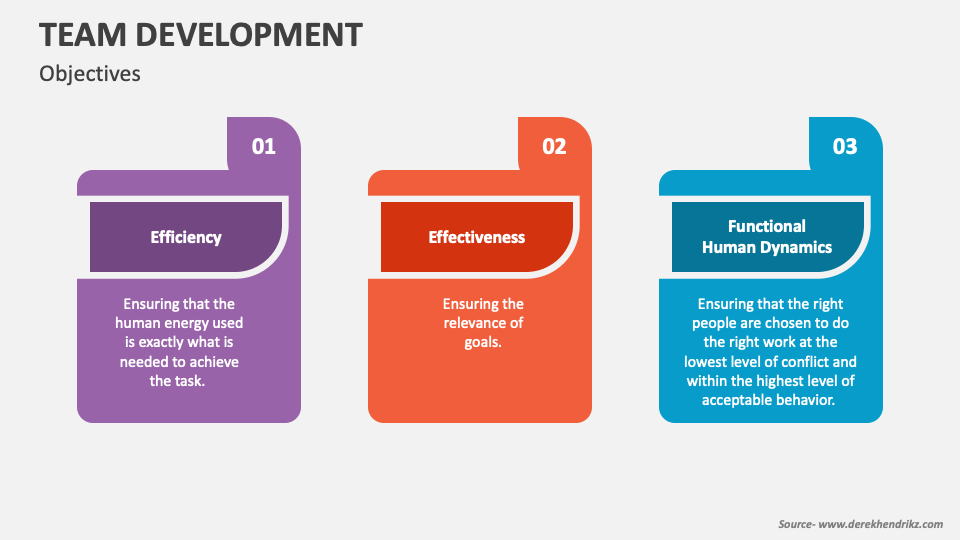 TEAM DEVELOPMENT

Objectives

01

Efficiency

Ensuring that the human energy used is exactly what is needed to achieve the task.

02

Effectiveness

Ensuring the relevance of goals.

03

Functional Human Dynamics

Ensuring that the right people are chosen to do the right work at the lowest level of conflict and within the highest level of acceptable behavior.

Source- www.derekhendrikz.com